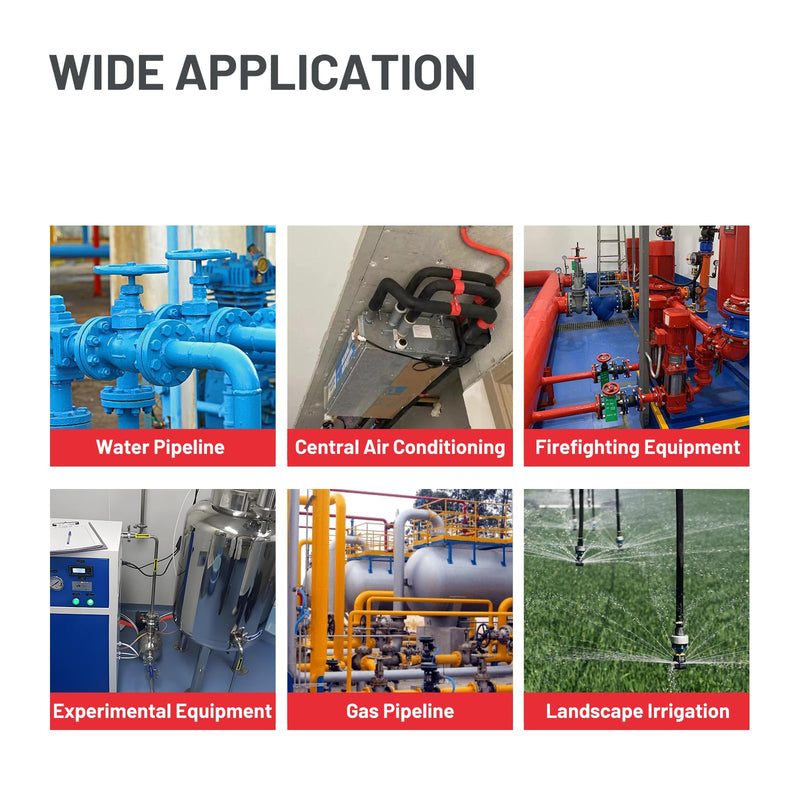 WIDE APPLICATION

Water Pipeline

Central Air Conditioning

Firefighting Equipment

Experimental Equipment

Gas Pipeline

Landscape Irrigation